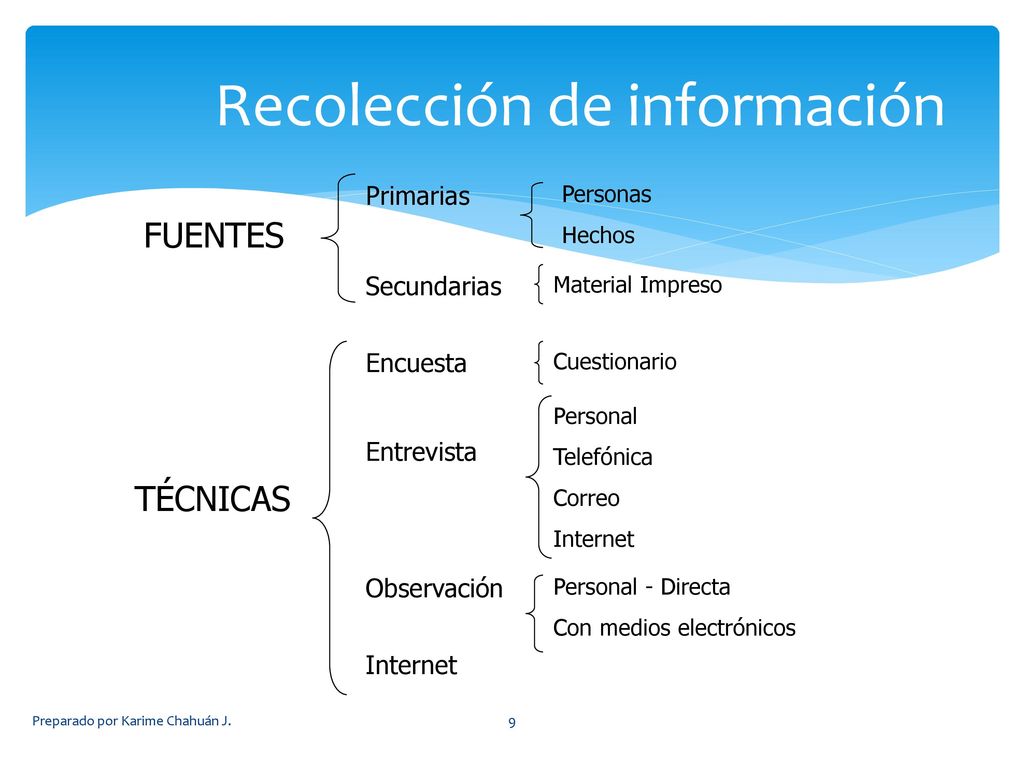 Recolección de información

FUENTES

Primarias

Personas

Hechos

Secundarias

Material Impreso

TÉCNICAS

Encuesta

Cuestionario

Entrevista

Personal

Telefónica

Correo

Internet

Observación

Personal - Directa

Con medios electrónicos

Internet

Preparado por Karime Chahuán J.

9